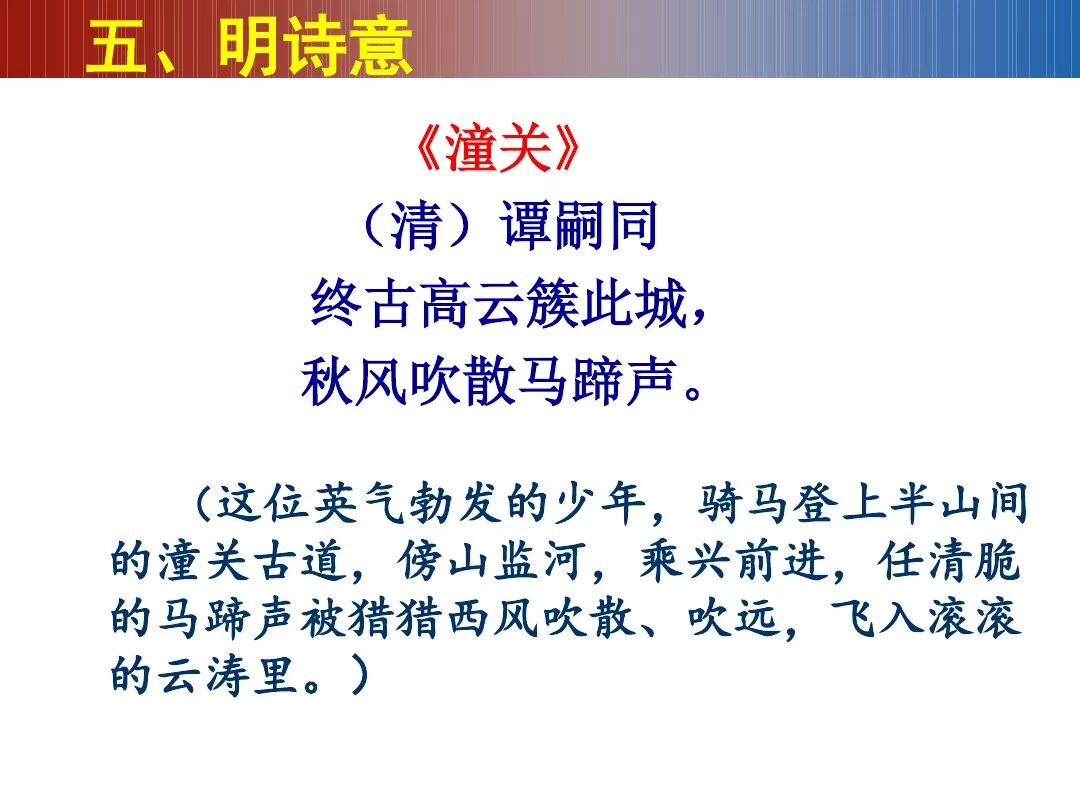 五、明诗意

《潼关》

（清）谭嗣同

终古高云簇此城，

秋风吹散马蹄声。

（这位英气勃发的少年，骑马登上半山间的潼关古道，傍山监河，乘兴前进，任清脆的马蹄声被猎猎西风吹散、吹远，飞入滚滚的云涛里。）